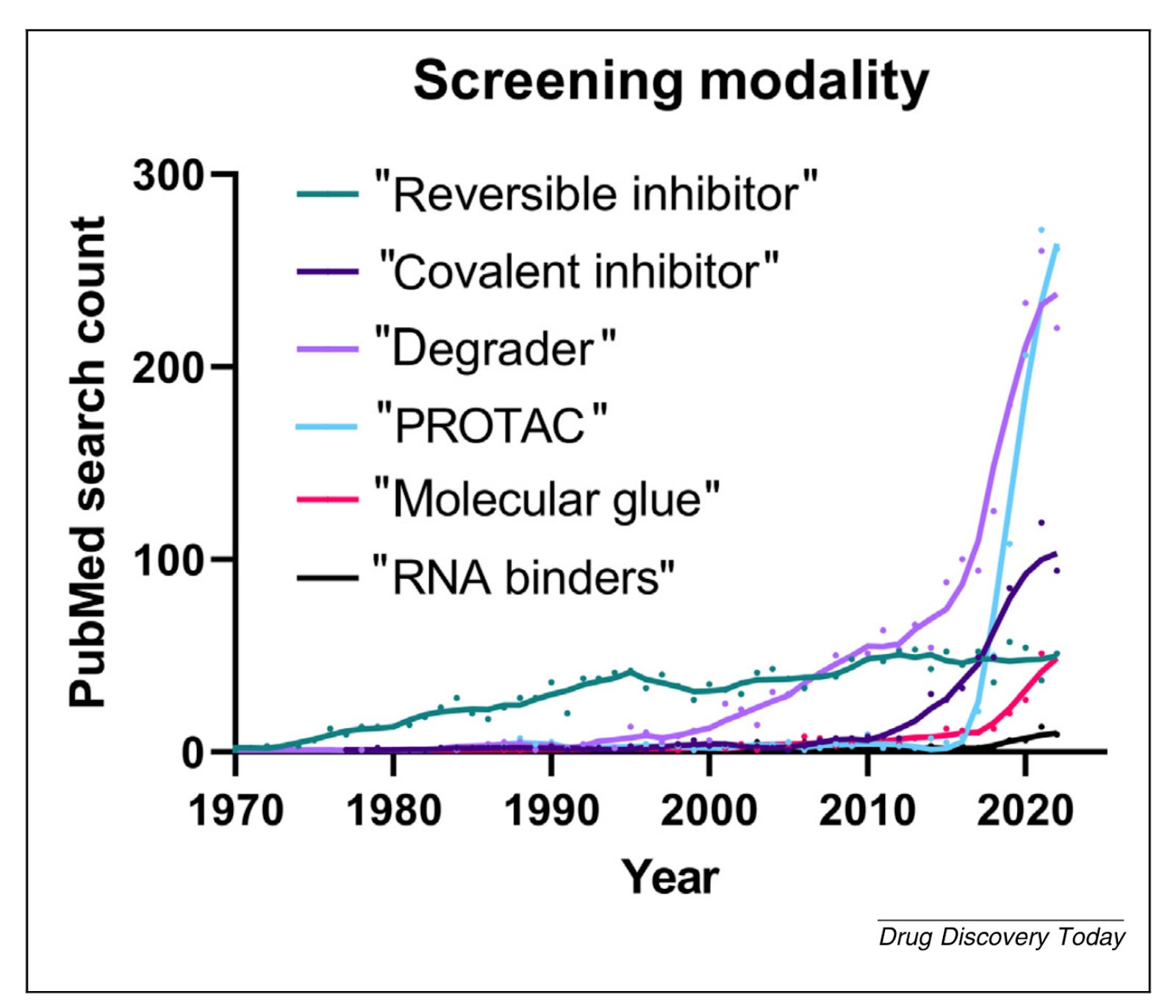 Screening modality

PubMed search count

300
200
100
0

"Reversible inhibitor"
"Covalent inhibitor"
"Degrader"
"PROTAC"
"Molecular glue"
"RNA binders"

1970 1980 1990 2000 2010 2020

Year

Drug Discovery Today